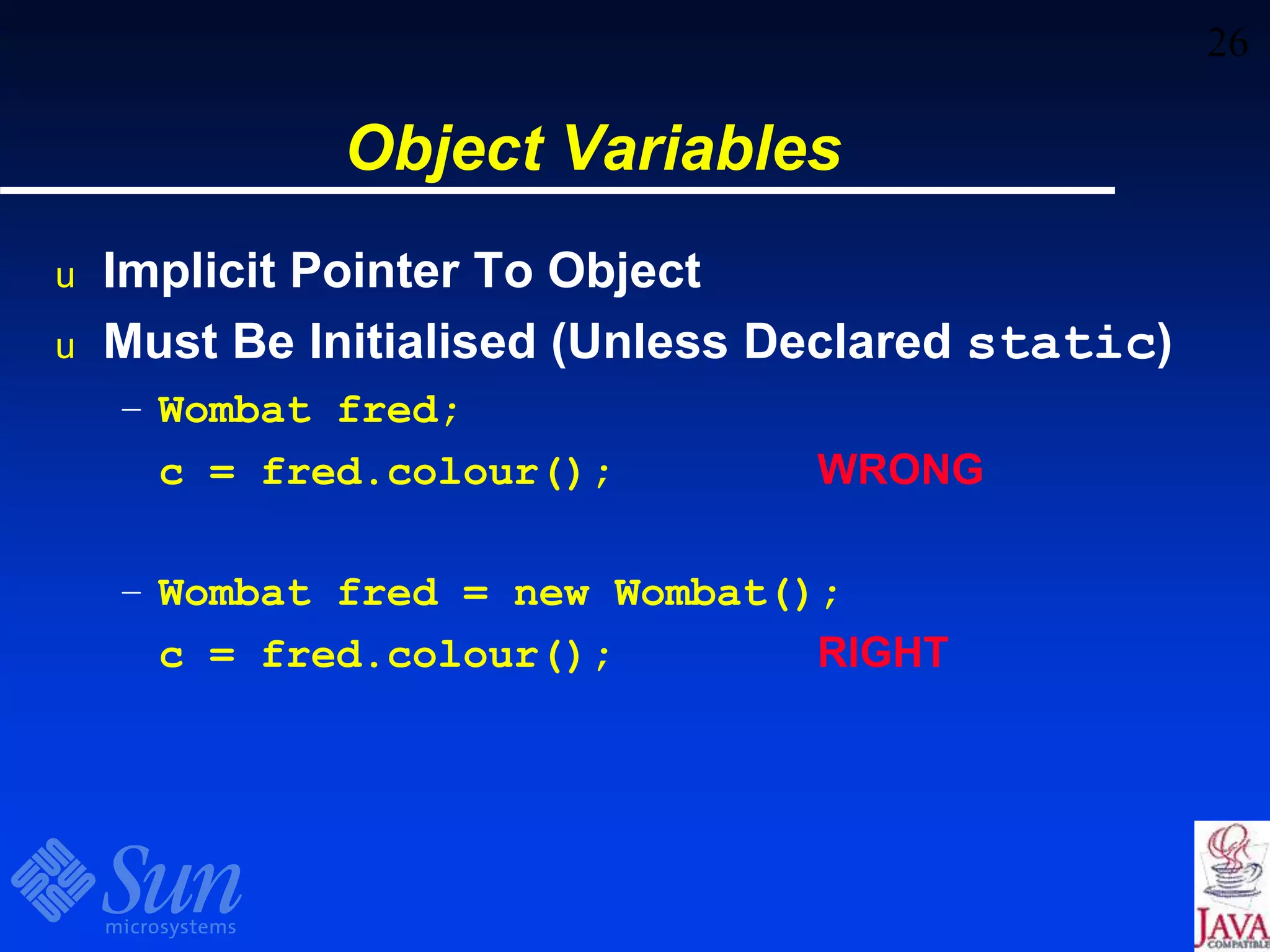 26

Object Variables

u Implicit Pointer To Object

u Must Be Initialised (Unless Declared static)

– Wombat fred;
c = fred.colour(); WRONG

– Wombat fred = new Wombat();
c = fred.colour(); RIGHT

Sun microsystems

JAVA COMPATIBLE